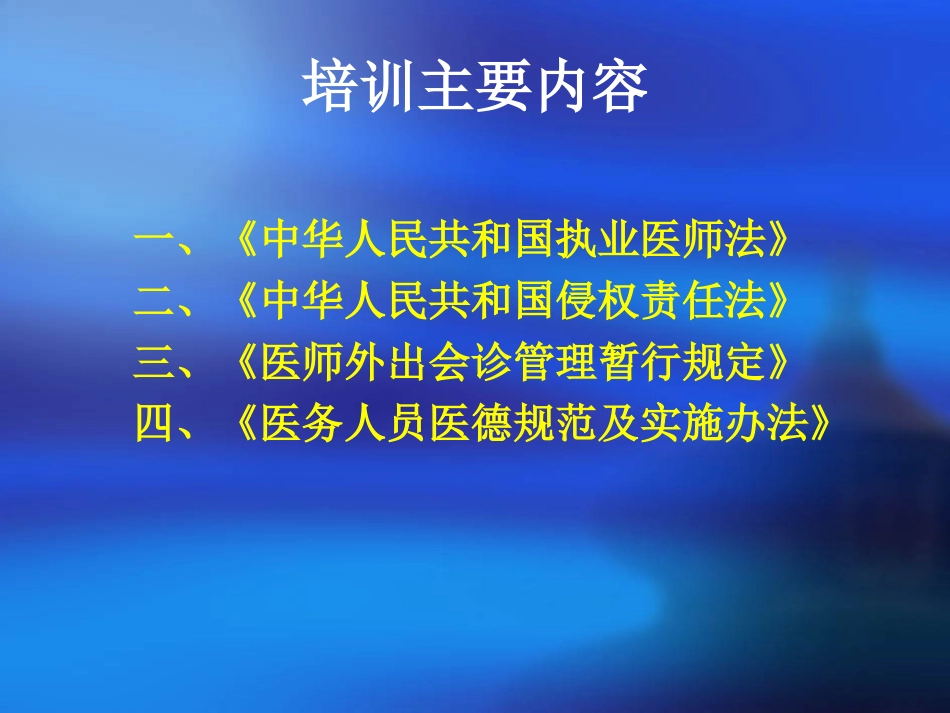 培训主要内容

一、《中华人民共和国执业医师法》
二、《中华人民共和国侵权责任法》
三、《医师外出会诊管理暂行规定》
四、《医务人员医德规范及实施办法》